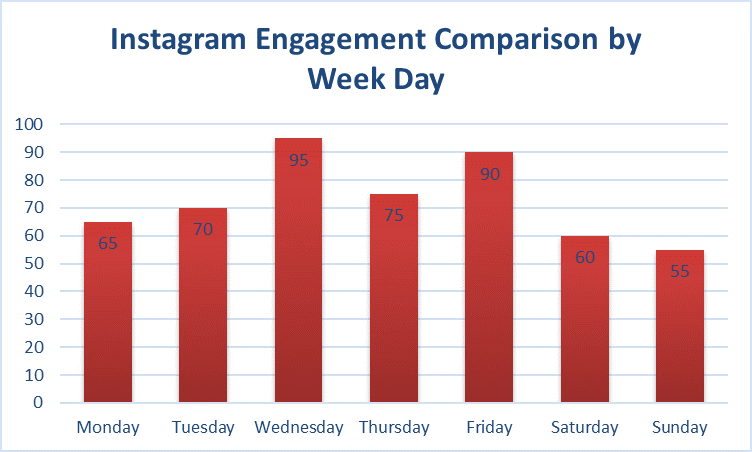 Instagram Engagement Comparison by Week Day

100
90
80
70
60
50
40
30
20
10
0

65
70
95
75
90
60
55

Monday
Tuesday
Wednesday
Thursday
Friday
Saturday
Sunday